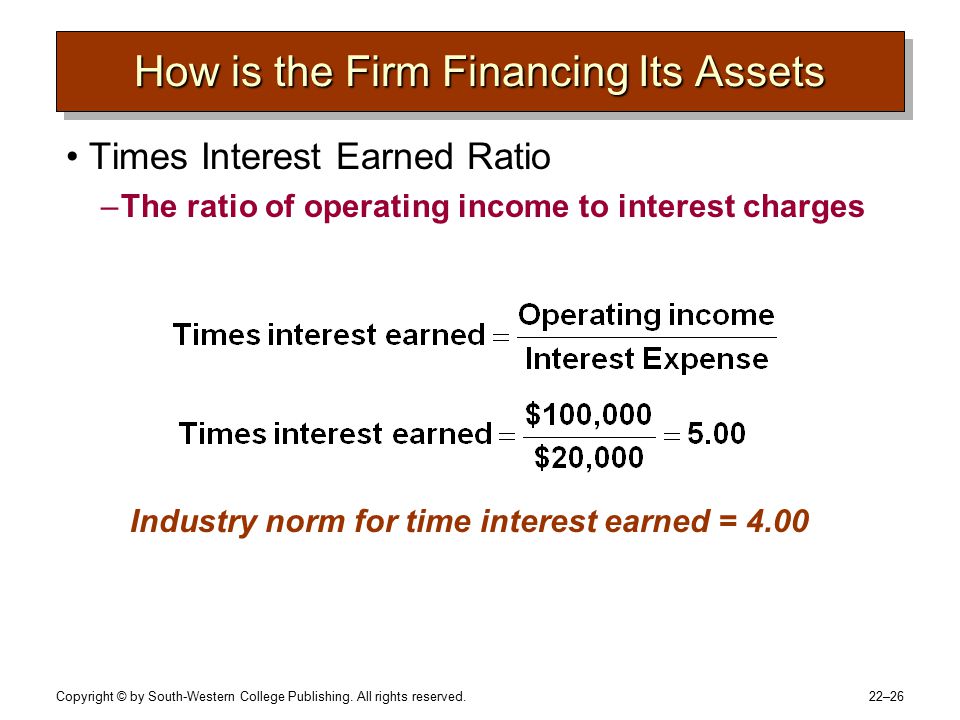 How is the Firm Financing Its Assets

• Times Interest Earned Ratio

–The ratio of operating income to interest charges

$\text{Times interest earned} = \frac{\text{Operating income}}{\text{Interest Expense}}$

$\text{Times interest earned} = \frac{\$100,000}{\$20,000} = 5.00$

Industry norm for time interest earned = 4.00

Copyright © by South-Western College Publishing. All rights reserved.

22–26